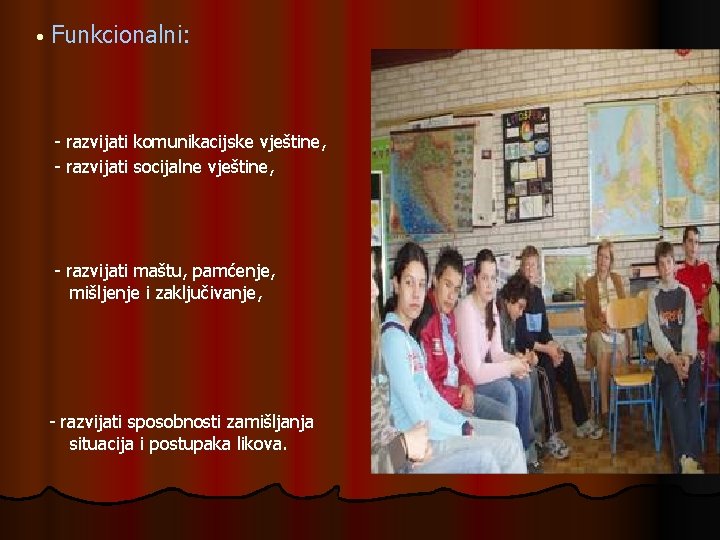 • Funkcionalni:

- razvijati komunikacijske vještine,
- razvijati socijalne vještine,

- razvijati maštu, pamćenje, mišljenje i zaključivanje,

- razvijati sposobnosti zamišljanja situacija i postupaka likova.